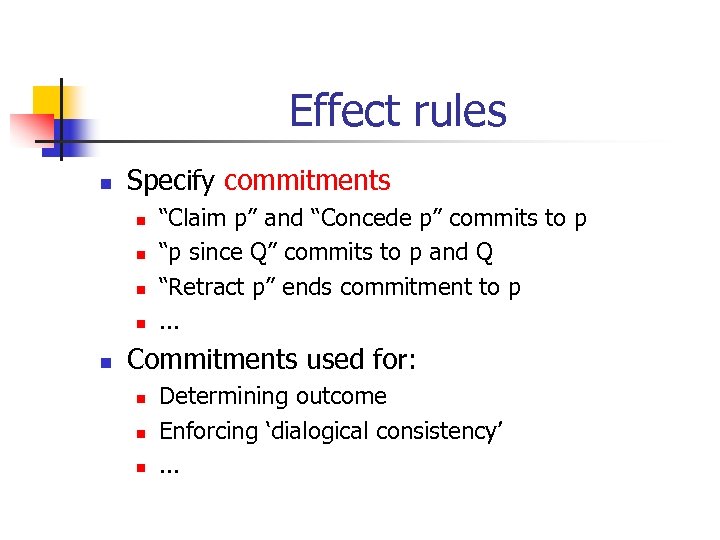 Effect rules

- Specify commitments
  - “Claim p” and “Concede p” commits to p
  - “p since Q” commits to p and Q
  - “Retract p” ends commitment to p
  - ...
- Commitments used for:
  - Determining outcome
  - Enforcing ‘dialogical consistency’
  - ...